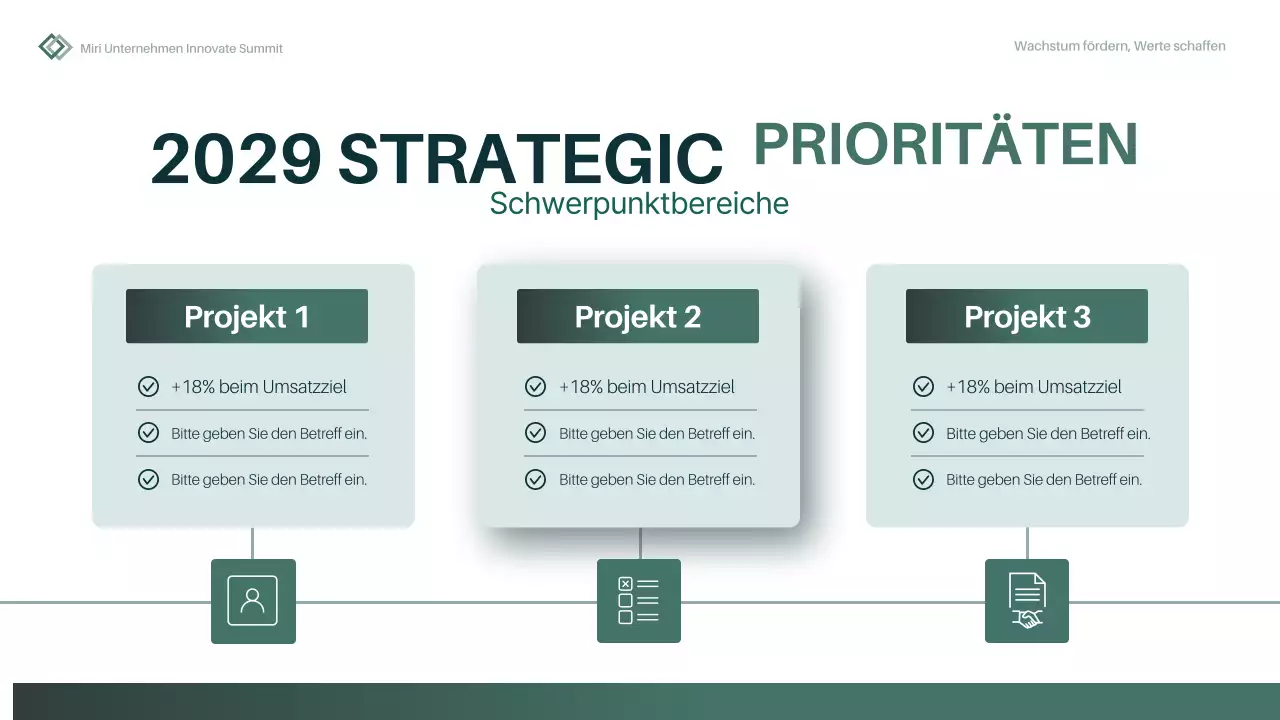 Miri Unternehmen Innovate Summit

Wachstum fördern, Werte schaffen

2029 STRATEGIC PRIORITÄTEN

Schwerpunktbereiche

Projekt 1

+18% beim Umsatzziel

Bitte geben Sie den Betreff ein.

Bitte geben Sie den Betreff ein.

Projekt 2

+18% beim Umsatzziel

Bitte geben Sie den Betreff ein.

Bitte geben Sie den Betreff ein.

Projekt 3

+18% beim Umsatzziel

Bitte geben Sie den Betreff ein.

Bitte geben Sie den Betreff ein.